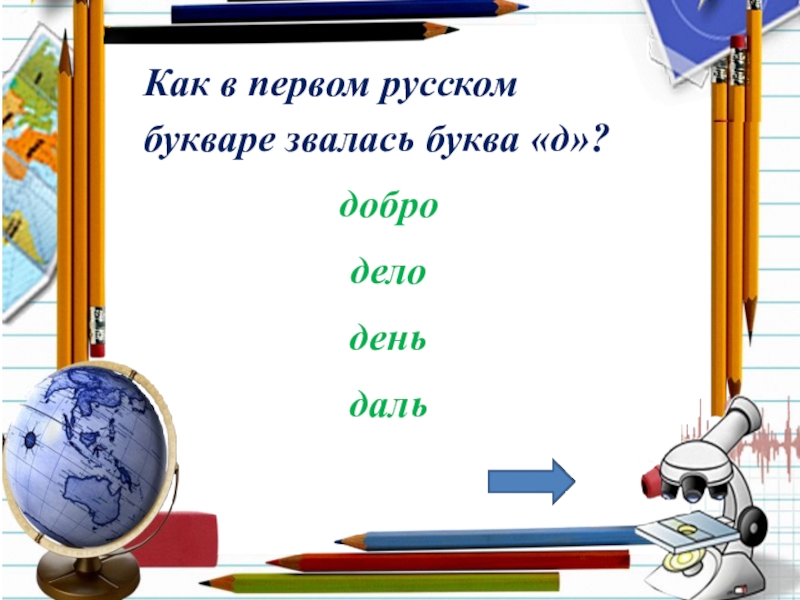 Как в первом русском букваре звалась буква «д»?

добро

дело

день

даль